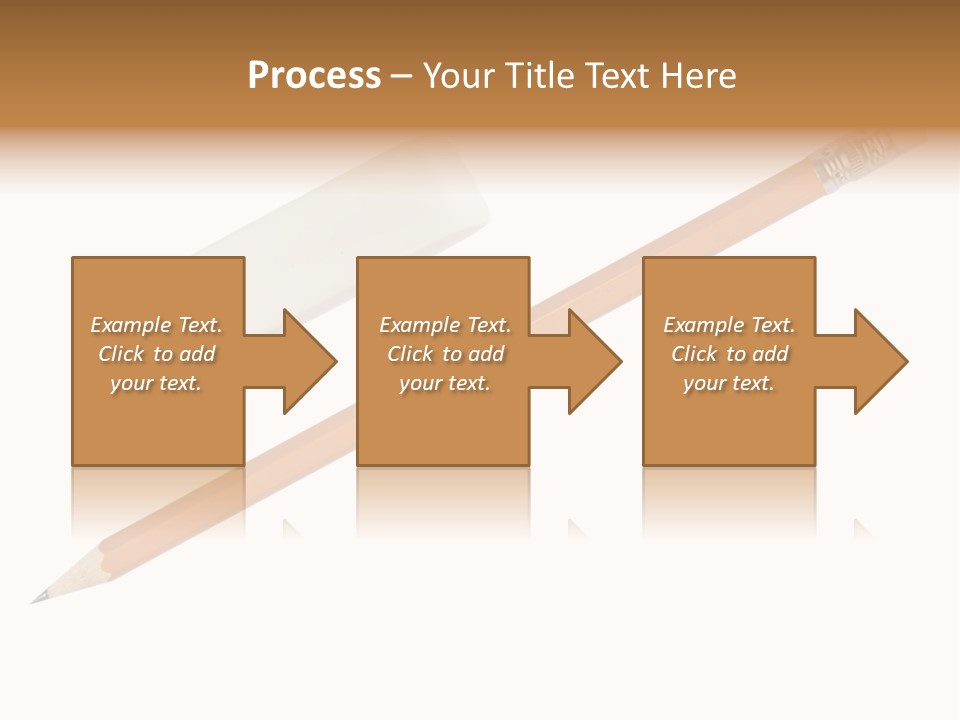 Process – Your Title Text Here

Example Text. Click to add your text.

Example Text. Click to add your text.

Example Text. Click to add your text.